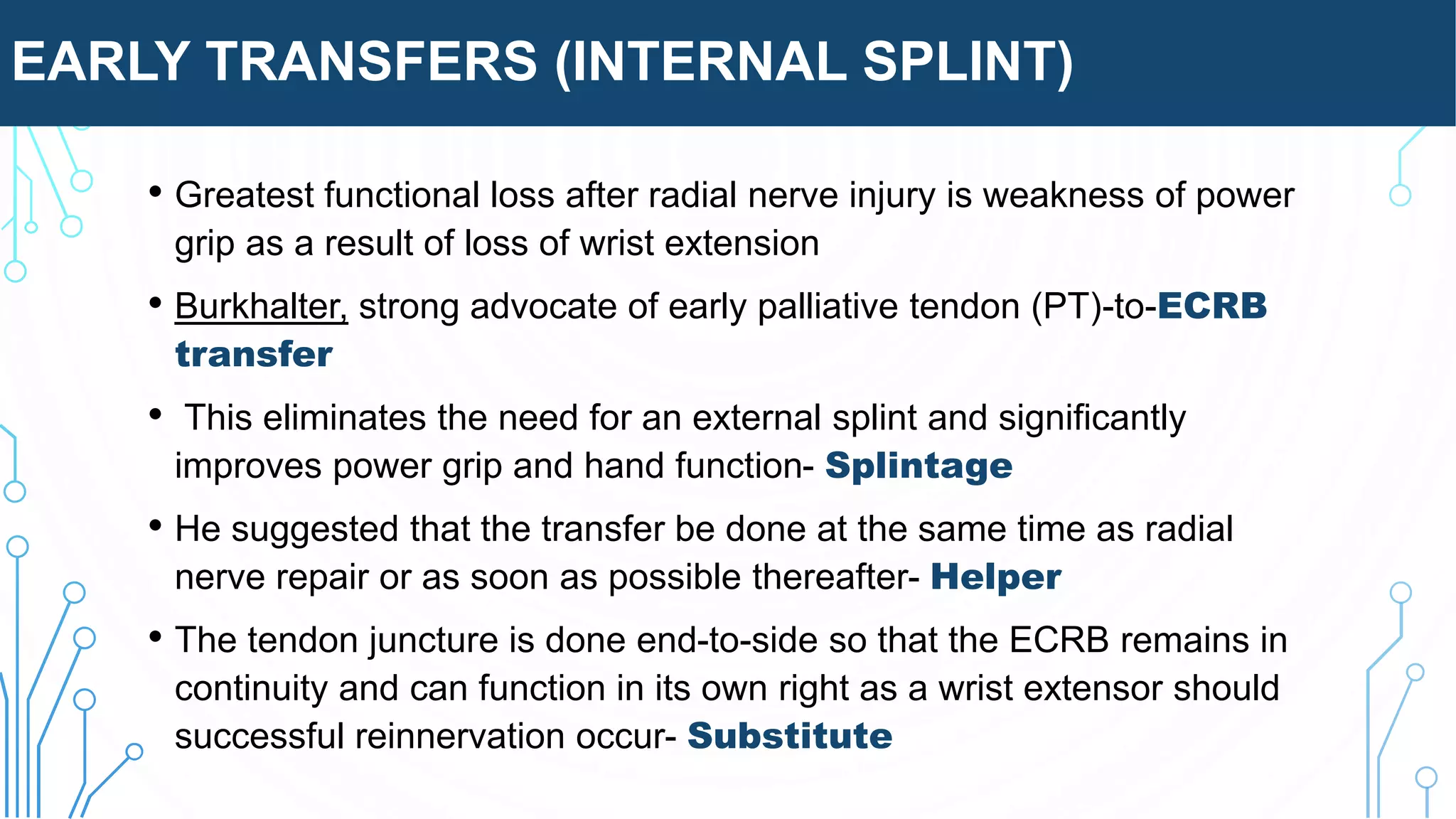 EARLY TRANSFERS (INTERNAL SPLINT)

• Greatest functional loss after radial nerve injury is weakness of power grip as a result of loss of wrist extension

• Burkhalter, strong advocate of early palliative tendon (PT)-to-ECRB transfer

• This eliminates the need for an external splint and significantly improves power grip and hand function- Splintage

• He suggested that the transfer be done at the same time as radial nerve repair or as soon as possible thereafter- Helper

• The tendon juncture is done end-to-side so that the ECRB remains in continuity and can function in its own right as a wrist extensor should successful reinnervation occur- Substitute